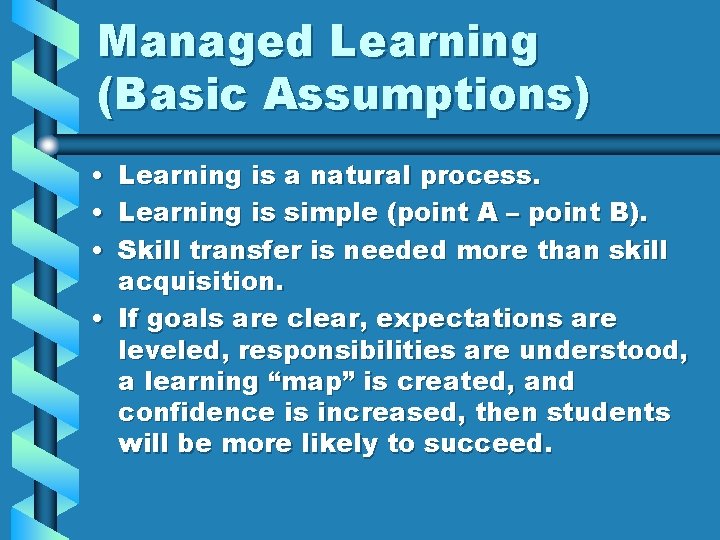 Managed Learning (Basic Assumptions)

• Learning is a natural process.
• Learning is simple (point A – point B).
• Skill transfer is needed more than skill acquisition.
• If goals are clear, expectations are leveled, responsibilities are understood, a learning “map” is created, and confidence is increased, then students will be more likely to succeed.